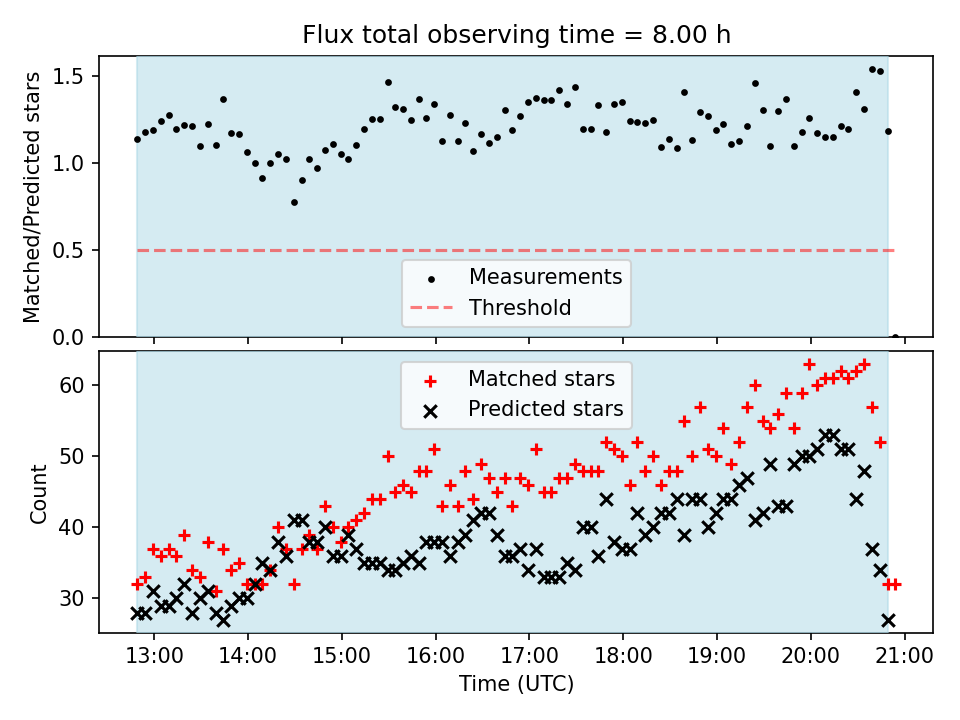 Flux total observing time = 8.00 h

Matched/Predicted stars

1.5
1.0
0.5
0.0

Measurements
Threshold

Count

60
50
40
30

Matched stars
Predicted stars

13:00 14:00 15:00 16:00 17:00 18:00 19:00 20:00 21:00

Time (UTC)